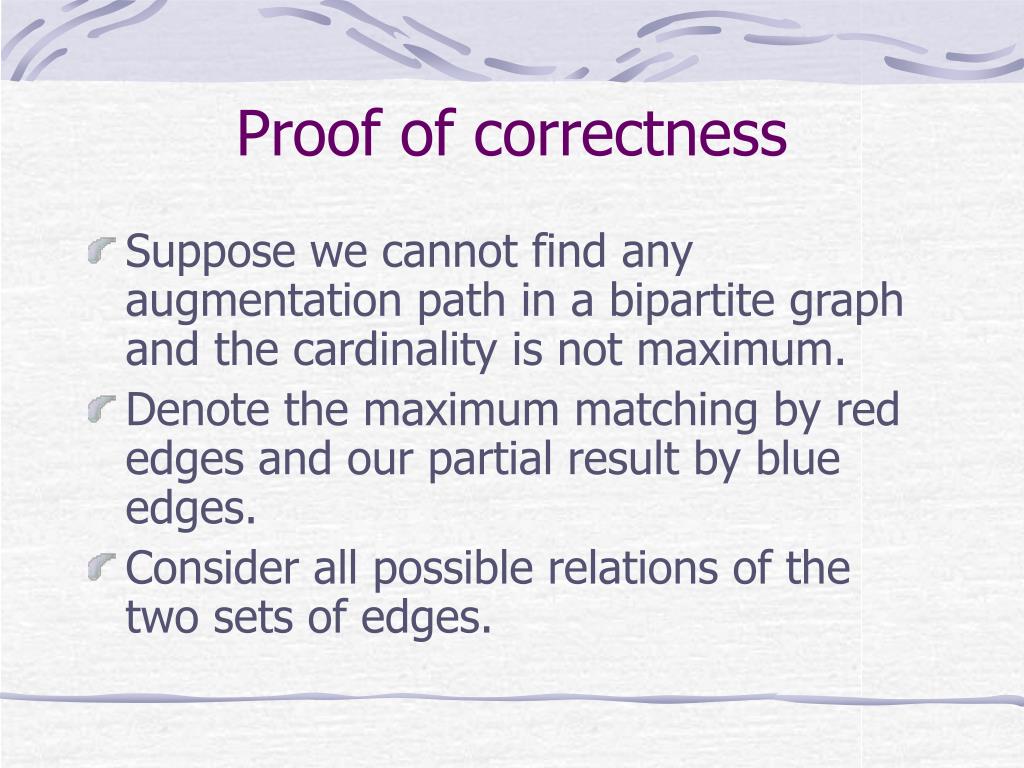 Proof of correctness

Suppose we cannot find any augmentation path in a bipartite graph and the cardinality is not maximum.

Denote the maximum matching by red edges and our partial result by blue edges.

Consider all possible relations of the two sets of edges.